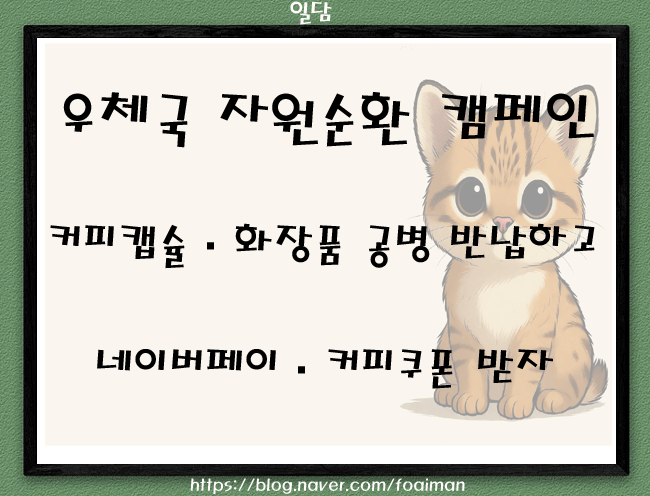 일담

우체국 자원순환 캠페인

커피캡슐 · 화장품 공병 반납하고

네이버페이 . 커피쿠폰 받자

https://blog.naver.com/foaiman